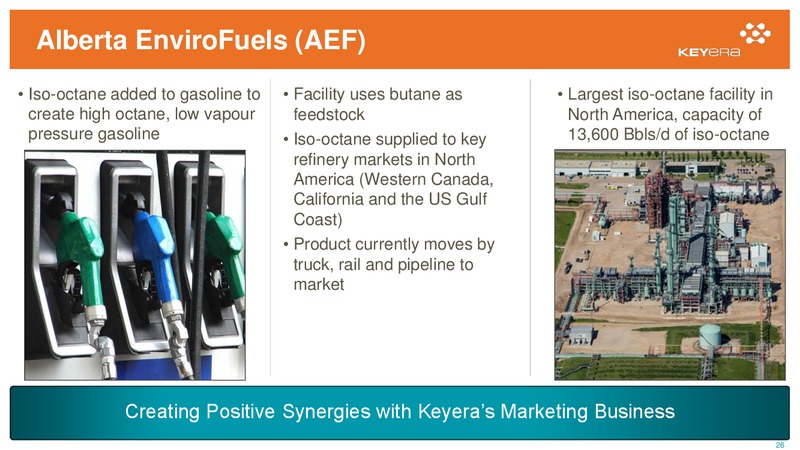 Alberta EnviroFuels (AEF)

KEYERA

• Iso-octane added to gasoline to create high octane, low vapour pressure gasoline

• Facility uses butane as feedstock

• Iso-octane supplied to key refinery markets in North America (Western Canada, California and the US Gulf Coast)

• Product currently moves by truck, rail and pipeline to market

• Largest iso-octane facility in North America, capacity of 13,600 Bbls/d of iso-octane

Creating Positive Synergies with Keyera's Marketing Business

26